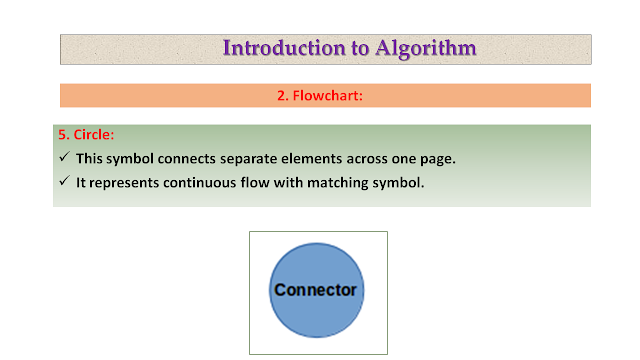 Introduction to Algorithm

2. Flowchart:

5. Circle:

✓ This symbol connects separate elements across one page.

✓ It represents continuous flow with matching symbol.

Connector